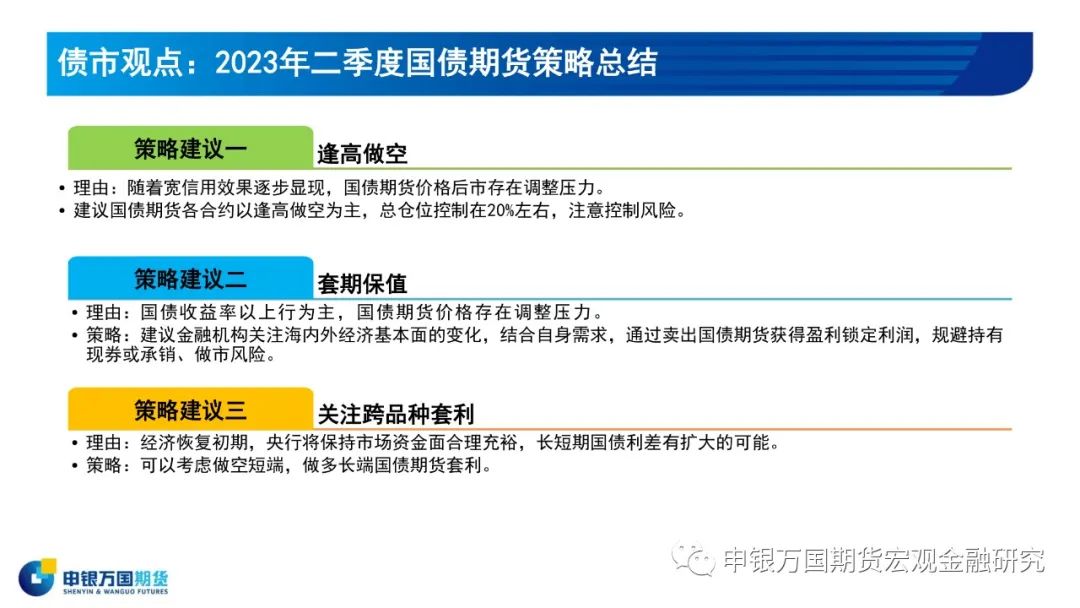 债市观点：2023年二季度国债期货策略总结

策略建议一

逢高做空

• 理由：随着宽信用效果逐步显现，国债期货价格后市存在调整压力。
• 建议国债期货各合约以逢高做空为主，总仓位控制在20%左右，注意控制风险。

策略建议二

套期保值

• 理由：国债收益率以上行为主，国债期货价格存在调整压力。
• 策略：建议金融机构关注海内外经济基本面的变化，结合自身需求，通过卖出国债期货获得盈利锁定利润，规避持有现券或承销、做市风险。

策略建议三

关注跨品种套利

• 理由：经济恢复初期，央行将保持市场资金面合理充裕，长短期国债利差有扩大的可能。
• 策略：可以考虑做空短端，做多长端国债期货套利。

申银万国期货
SHENYIN & WANGUO FUTURES

申银万国期货宏观金融研究